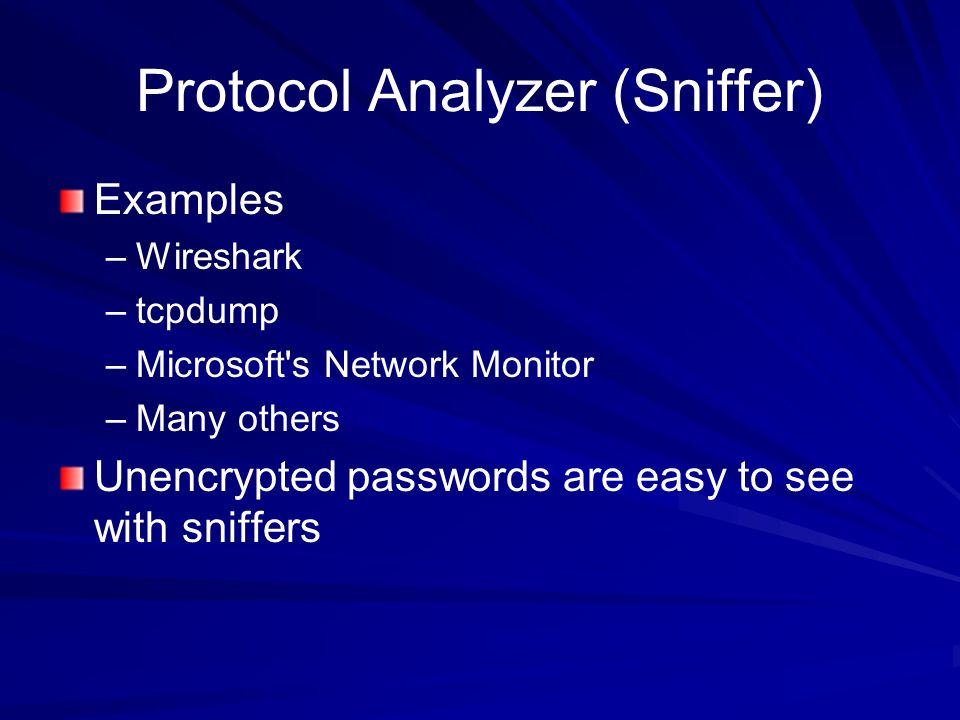 Protocol Analyzer (Sniffer)

Examples
– Wireshark
– tcpdump
– Microsoft's Network Monitor
– Many others

Unencrypted passwords are easy to see with sniffers